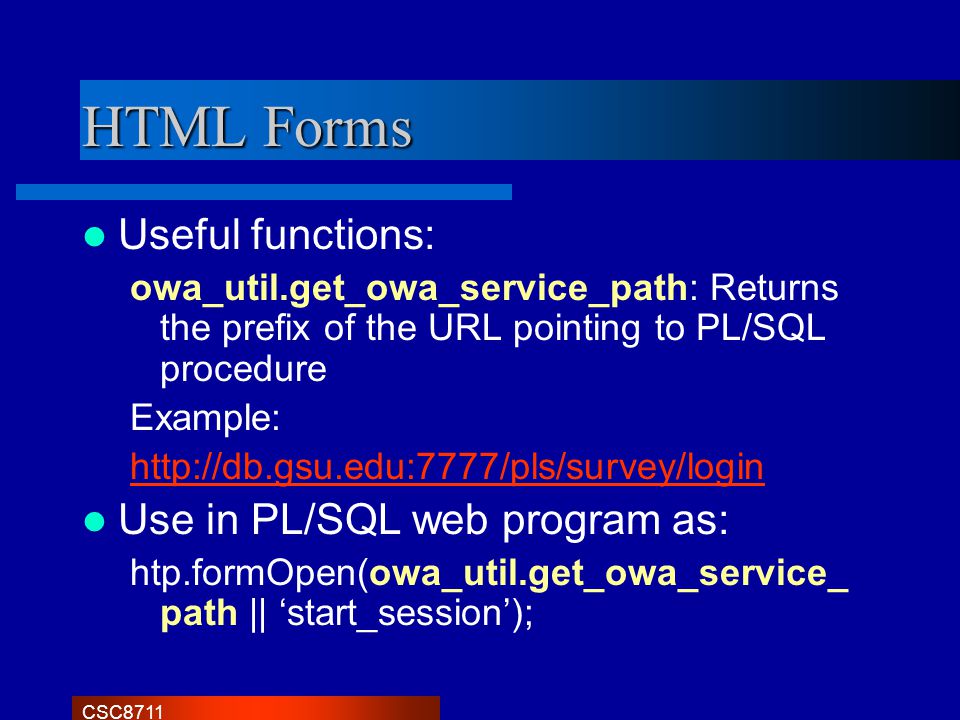 HTML Forms

Useful functions:

owa_util.get_owa_service_path: Returns the prefix of the URL pointing to PL/SQL procedure

Example:

http://db.gsu.edu:7777/pls/survey/login

Use in PL/SQL web program as:

htp.formOpen(owa_util.get_owa_service_path || ‘start_session’);

CSC8711